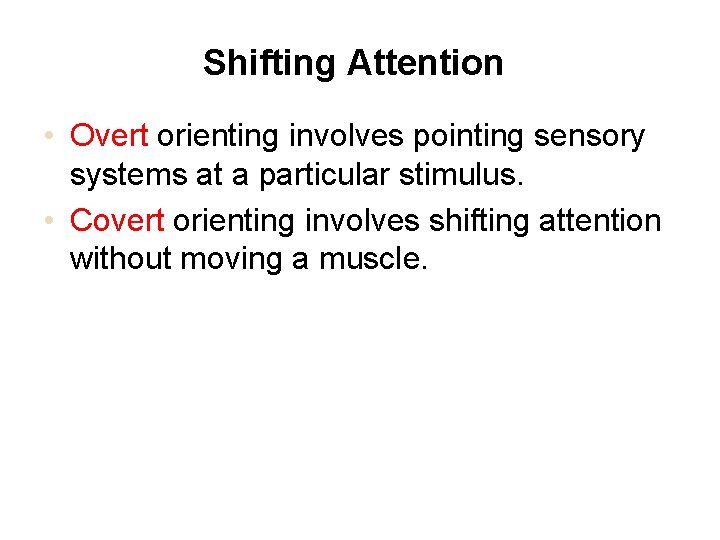 Shifting Attention

• Overt orienting involves pointing sensory systems at a particular stimulus.
• Covert orienting involves shifting attention without moving a muscle.